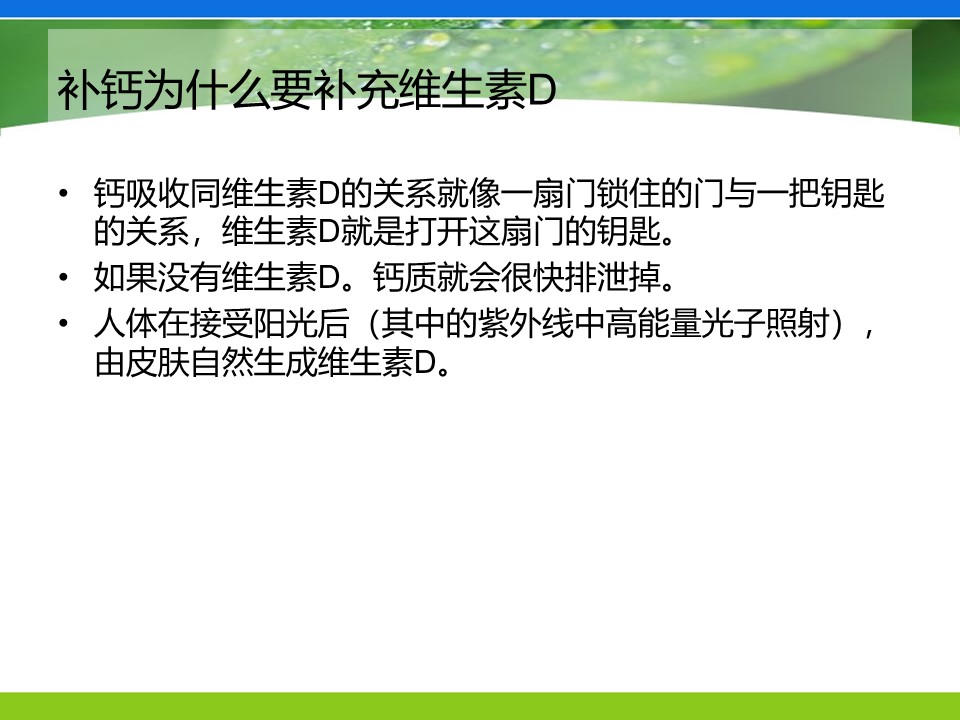 补钙为什么要补充维生素D

• 钙吸收同维生素D的关系就像一扇门锁住的门与一把钥匙的关系，维生素D就是打开这扇门的钥匙。
• 如果没有维生素D。钙质就会很快排泄掉。
• 人体在接受阳光后（其中的紫外线中高能量光子照射），由皮肤自然生成维生素D。